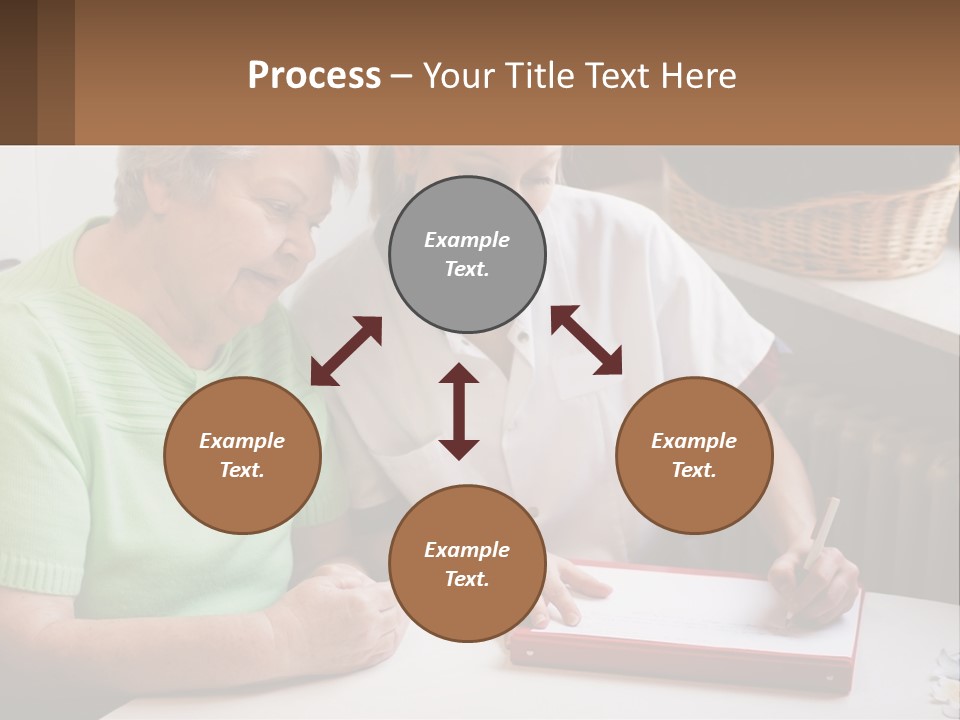 Process – Your Title Text Here

Example Text.

Example Text.

Example Text.

Example Text.